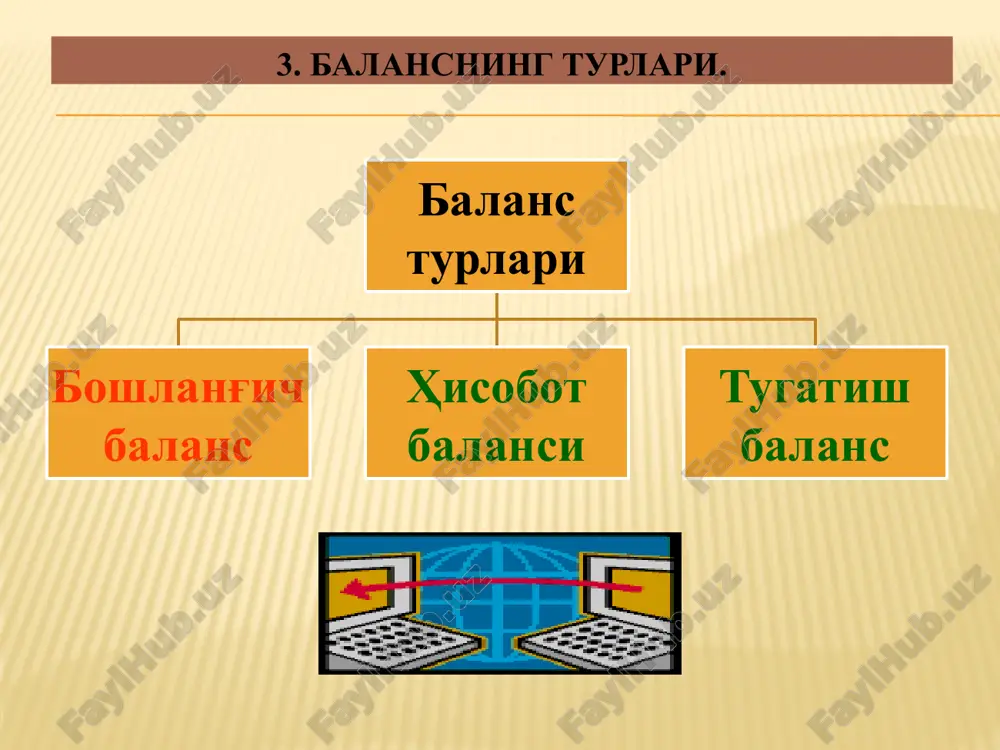 3. БАЛАНСНИНГ ТУРЛАРИ.

Баланс турлари

Бошланғич баланс

Ҳисобот баланси

Тугатиш баланс

FaylHub.uz